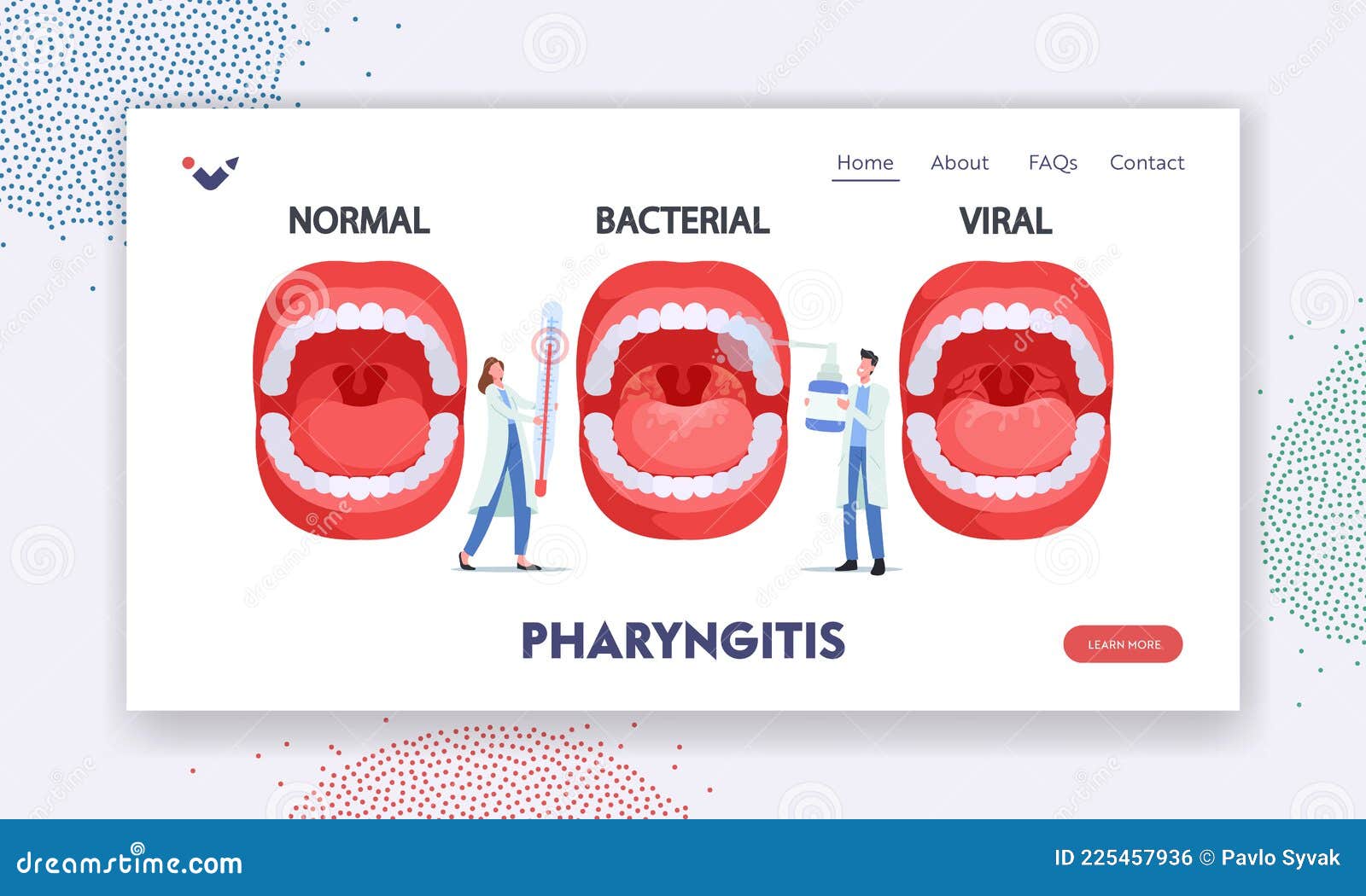 Home About FAQs Contact

NORMAL BACTERIAL VIRAL

PHARYNGITIS

LEARN MORE

dreamstime.com

ID 225457936 © Pavlo Syvak